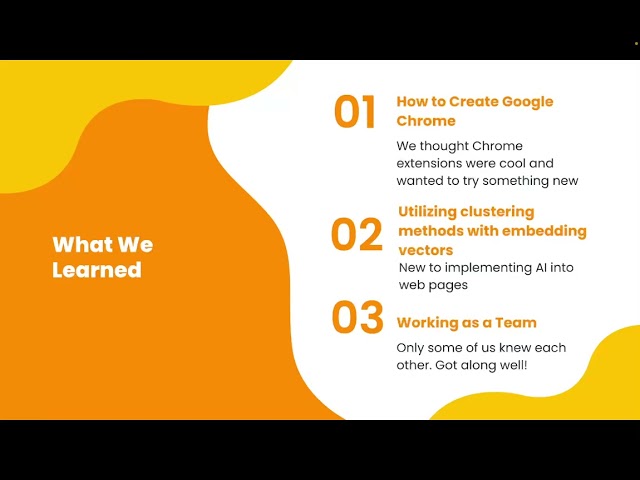 What We Learned

01 How to Create Google Chrome

We thought Chrome extensions were cool and wanted to try something new

02 Utilizing clustering methods with embedding vectors

New to implementing AI into web pages

03 Working as a Team

Only some of us knew each other. Got along well!